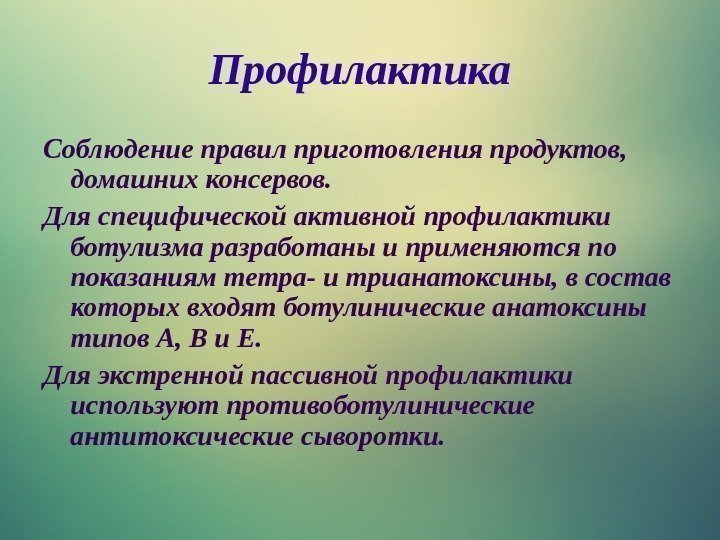 Профилактика

Соблюдение правил приготовления продуктов, домашних консервов.

Для специфической активной профилактики ботулизма разработаны и применяются по показаниям тетра- и трианатоксины, в состав которых входят ботулинические анатоксины типов А, В и Е.

Для экстренной пассивной профилактики используют противоботулинические антитоксические сыворотки.